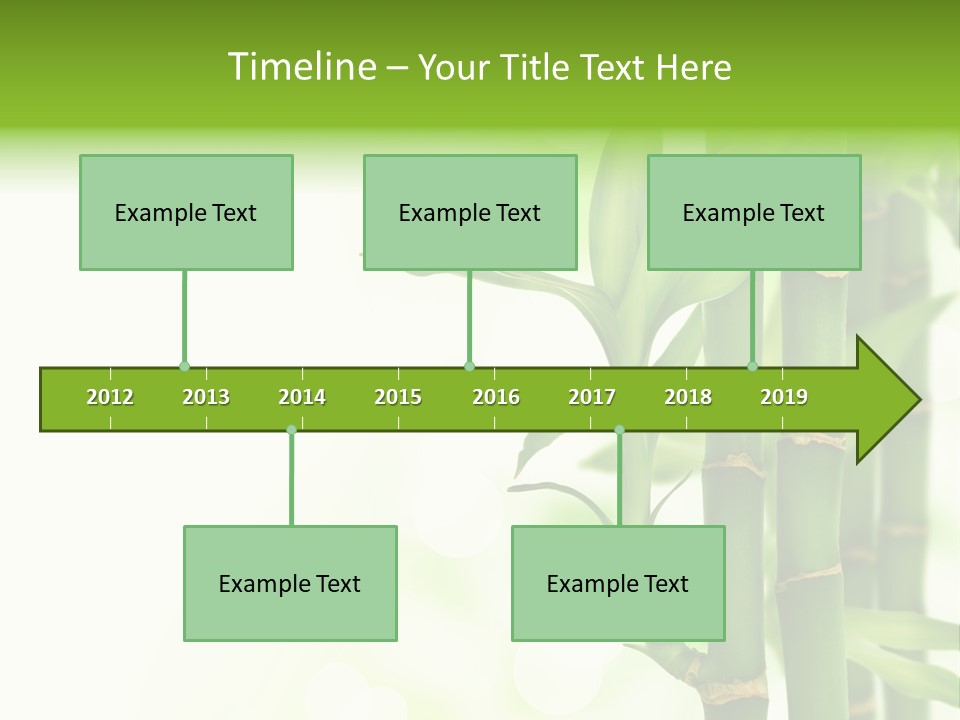 Timeline – Your Title Text Here

Example Text

Example Text

Example Text

2012 2013 2014 2015 2016 2017 2018 2019

Example Text

Example Text